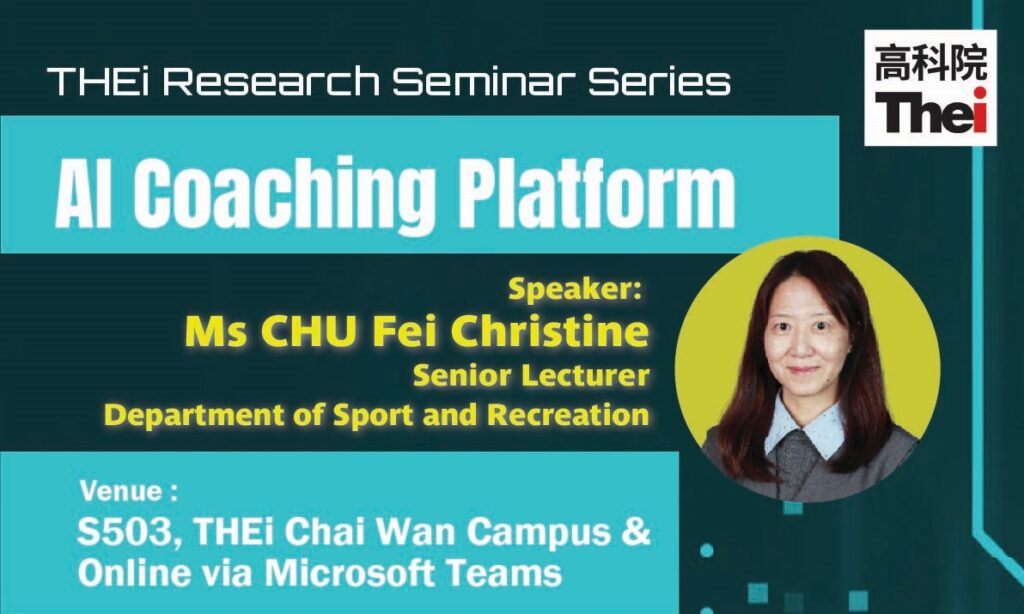 THEi Research Seminar Series

高科院
Thei

AI Coaching Platform

Speaker:
Ms CHU Fei Christine
Senior Lecturer
Department of Sport and Recreation

Venue :
S503, THEi Chai Wan Campus & Online via Microsoft Teams